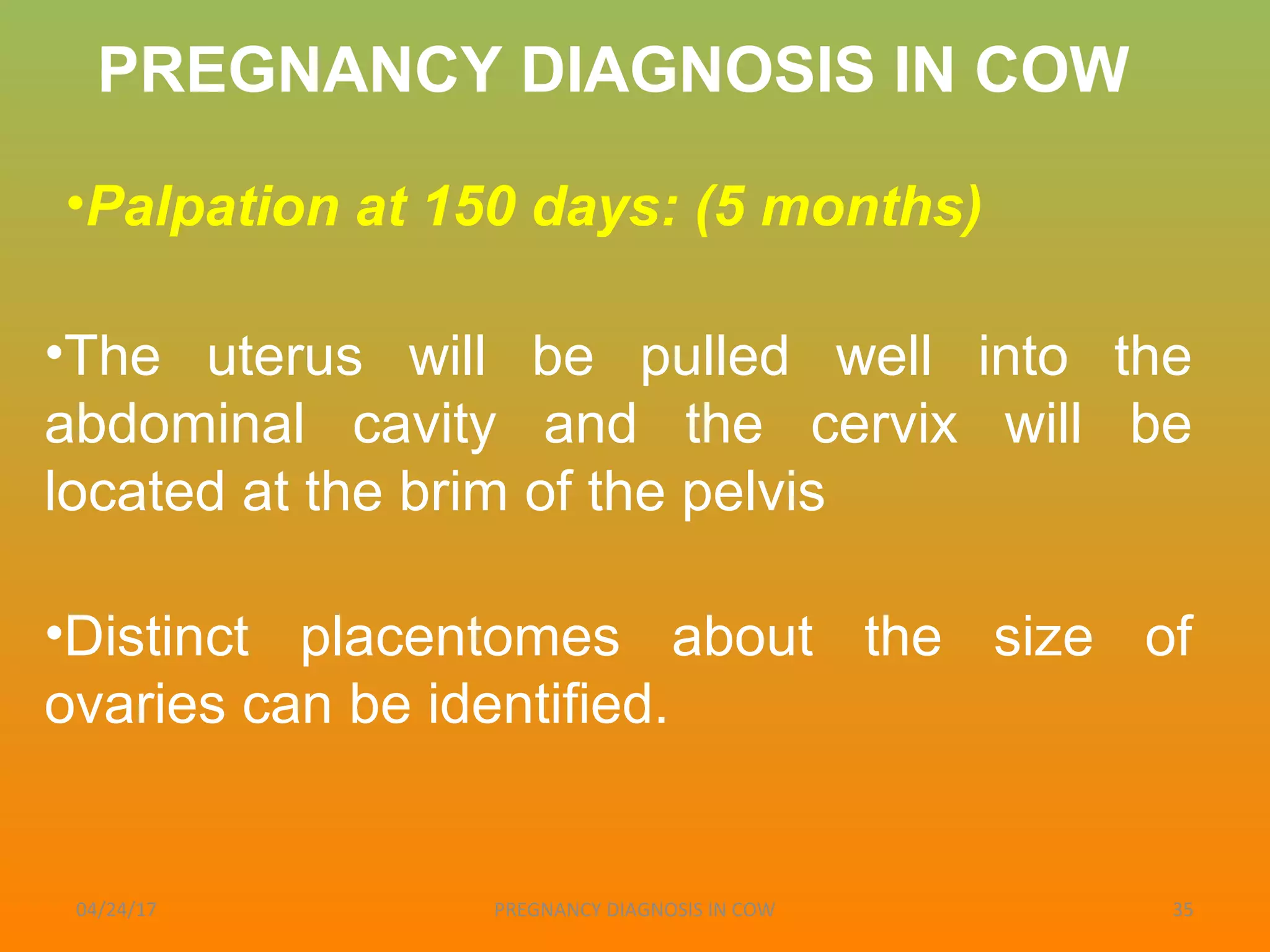 PREGNANCY DIAGNOSIS IN COW

•Palpation at 150 days: (5 months)

•The uterus will be pulled well into the abdominal cavity and the cervix will be located at the brim of the pelvis

•Distinct placentomes about the size of ovaries can be identified.

04/24/17 PREGNANCY DIAGNOSIS IN COW 35